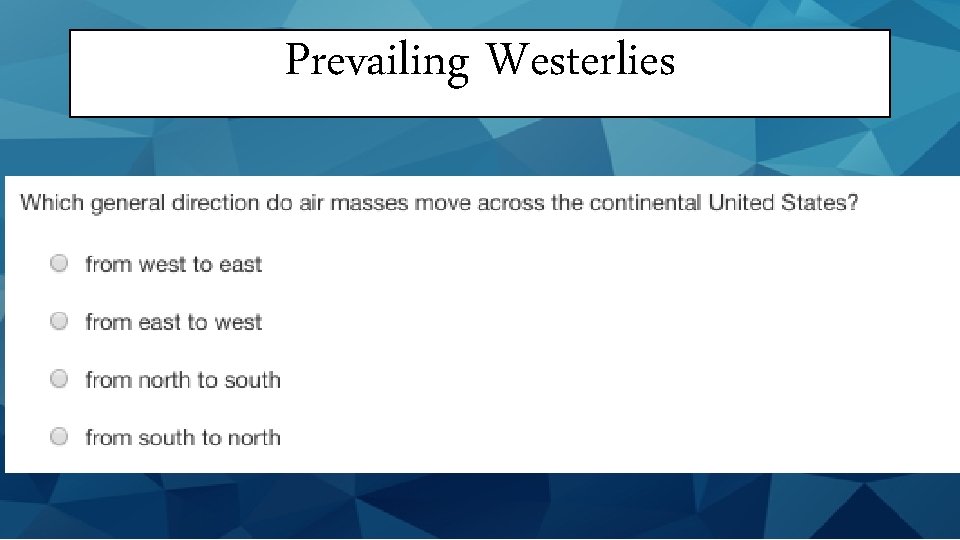 Prevailing Westerlies

Which general direction do air masses move across the continental United States?

from west to east

from east to west

from north to south

from south to north